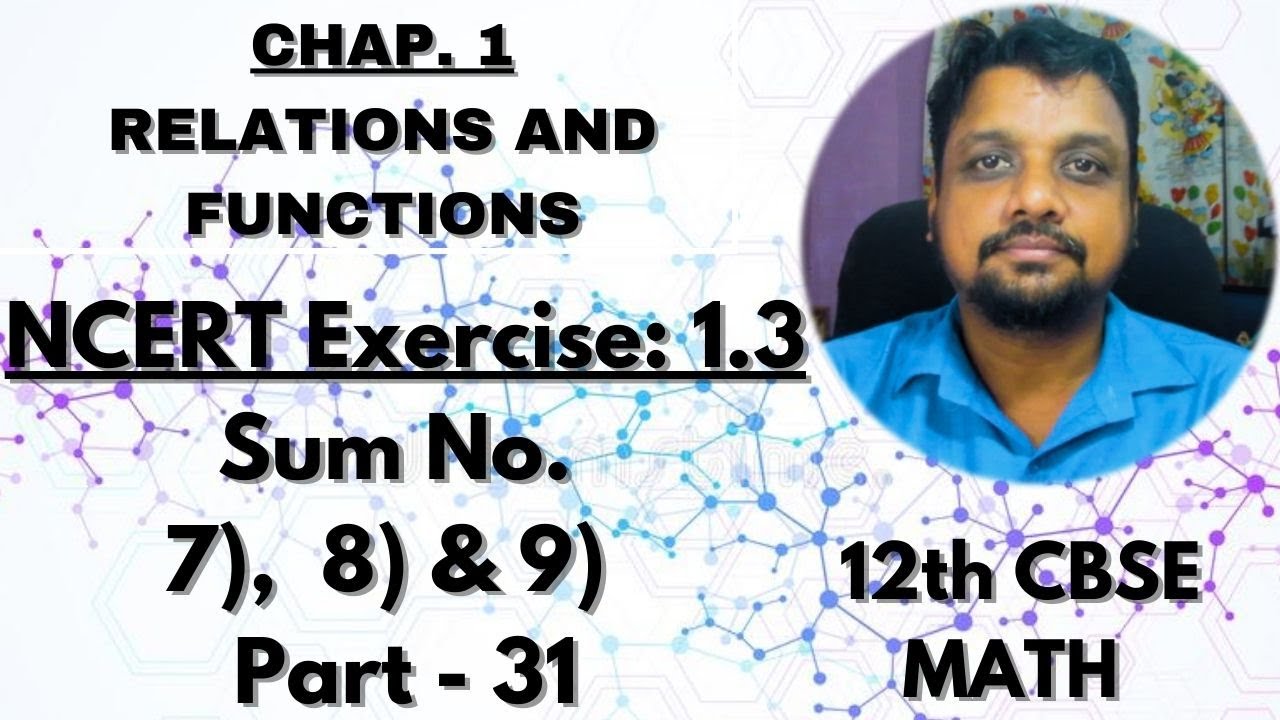 CHAP. 1
RELATIONS AND FUNCTIONS

NCERT Exercise: 1.3
Sum No.
7), 8) & 9)
Part - 31

12th CBSE
MATH